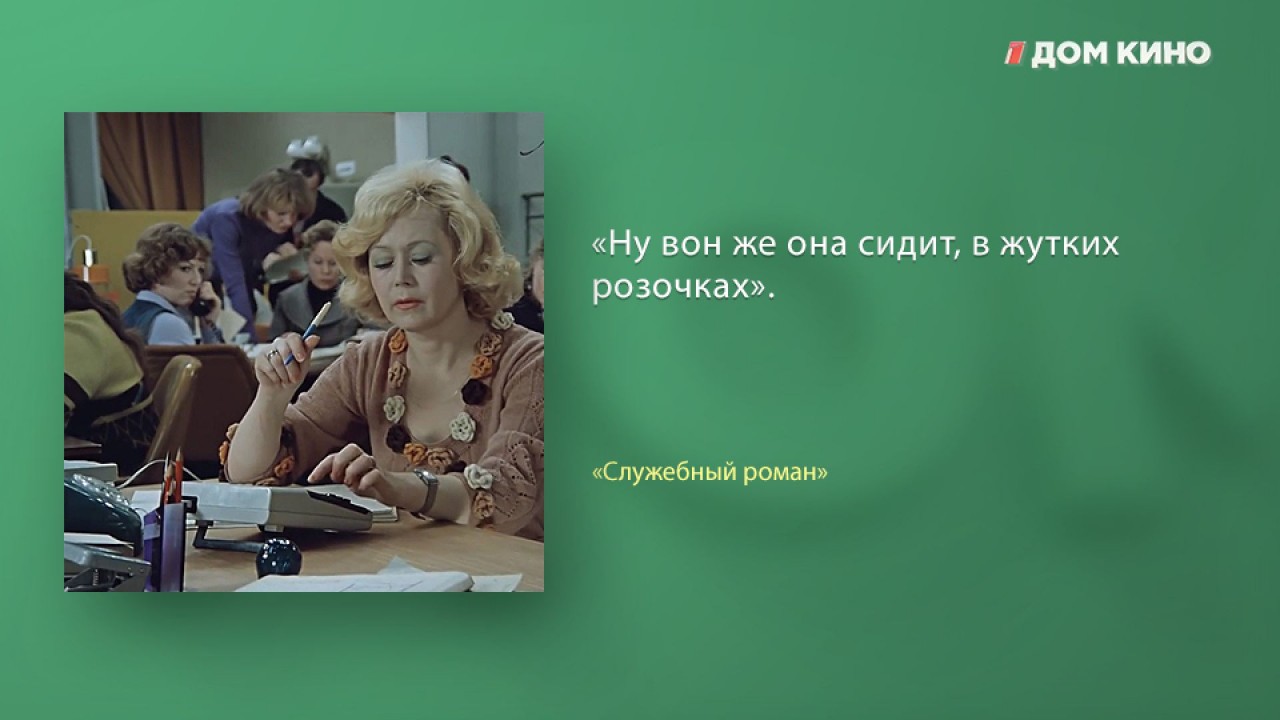 1 ДОМ КИНО

«Ну вон же она сидит, в жутких розочках».

«Служебный роман»